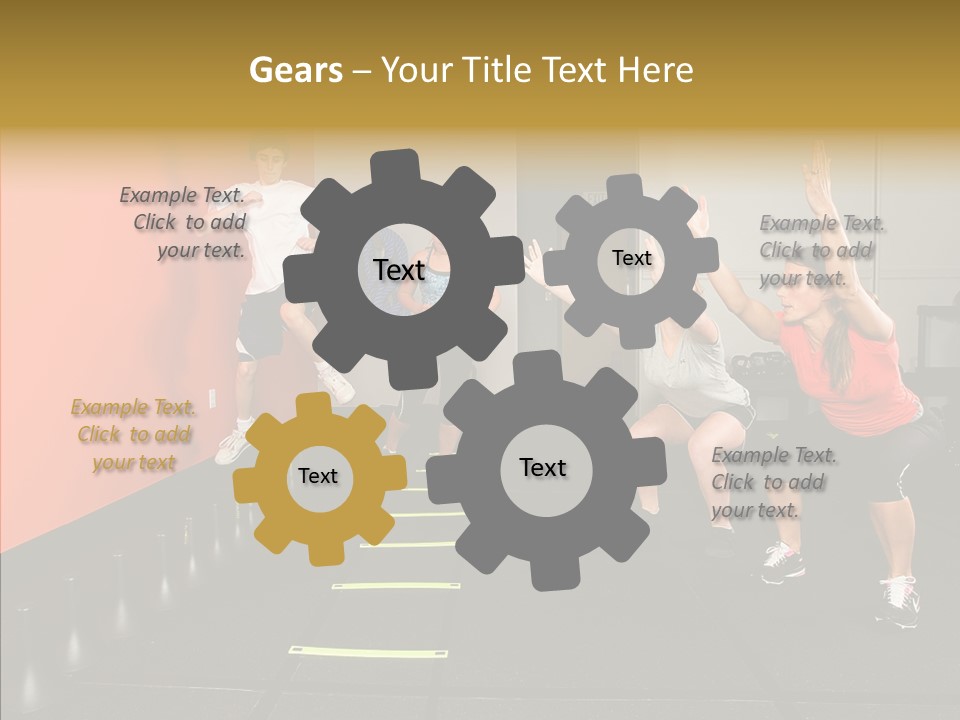 Gears – Your Title Text Here

Example Text. Click to add your text.

Text

Text

Example Text. Click to add your text.

Example Text. Click to add your text

Text

Text

Example Text. Click to add your text.